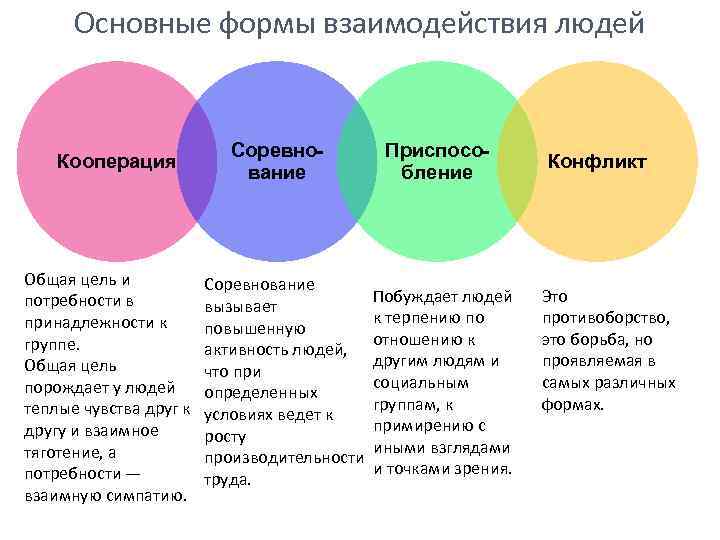 Основные формы взаимодействия людей

Кооперация

Соревнование

Приспособление

Конфликт

Общая цель и потребности в принадлежности к группе.
Общая цель порождает у людей теплые чувства друг к другу и взаимное тяготение, а потребности — взаимную симпатию.

Соревнование вызывает повышенную активность людей, что при определенных условиях ведет к росту производительности труда.

Побуждает людей к терпению по отношению к другим людям и социальным группам, к примирению с иными взглядами и точками зрения.

Это противоборство, это борьба, но проявляемая в самых различных формах.